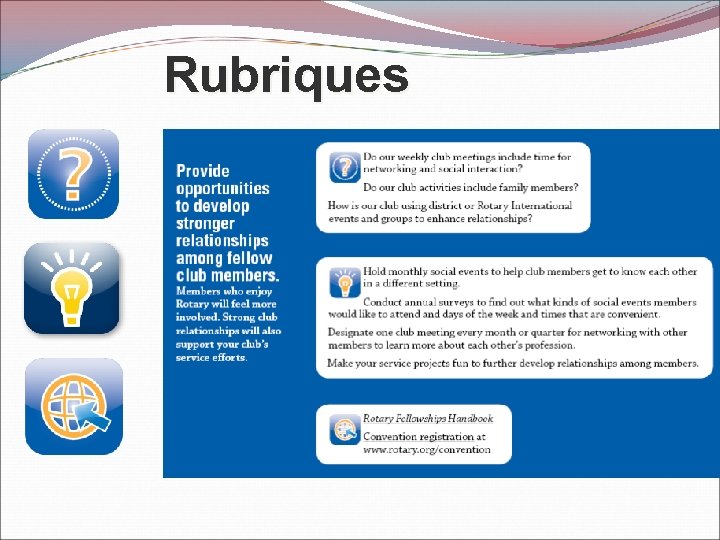 Rubriques

Provide opportunities to develop stronger relationships among fellow club members.
Members who enjoy Rotary will feel more involved. Strong club relationships will also support your club's service efforts.

Do our weekly club meetings include time for networking and social interaction?

Do our club activities include family members?

How is our club using district or Rotary International events and groups to enhance relationships?

Hold monthly social events to help club members get to know each other in a different setting.

Conduct annual surveys to find out what kinds of social events members would like to attend and days of the week and times that are convenient.

Designate one club meeting every month or quarter for networking with other members to learn more about each other's profession.

Make your service projects fun to further develop relationships among members.

Rotary Fellowships Handbook

Convention registration at www.rotary.org/convention